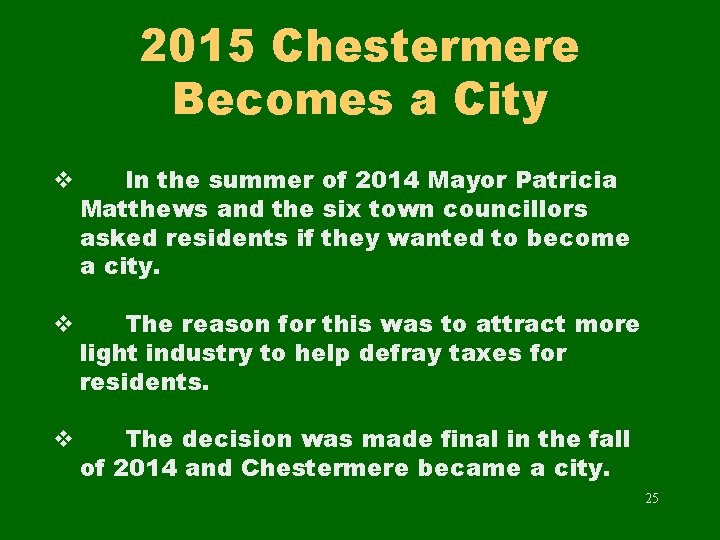 2015 Chestermere Becomes a City

❖ In the summer of 2014 Mayor Patricia Matthews and the six town councillors asked residents if they wanted to become a city.

❖ The reason for this was to attract more light industry to help defray taxes for residents.

❖ The decision was made final in the fall of 2014 and Chestermere became a city.

25